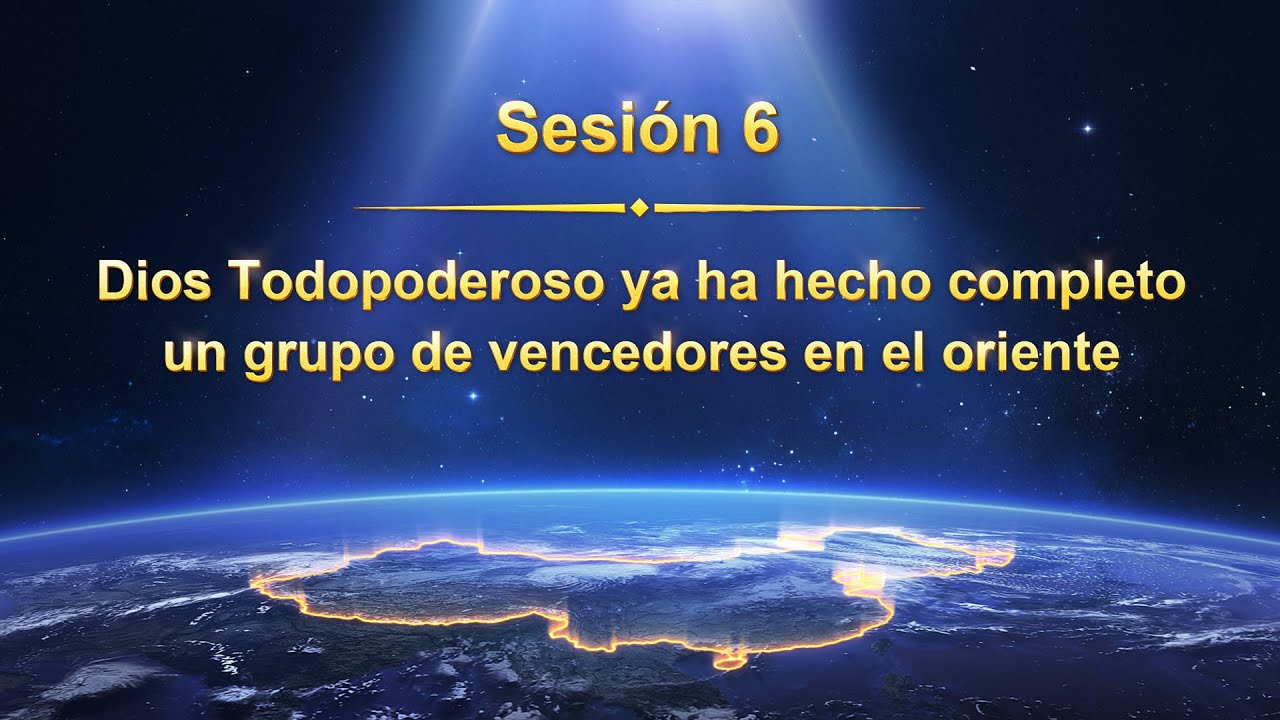 Sesión 6

Dios Todopoderoso ya ha hecho completo un grupo de vencedores en el oriente